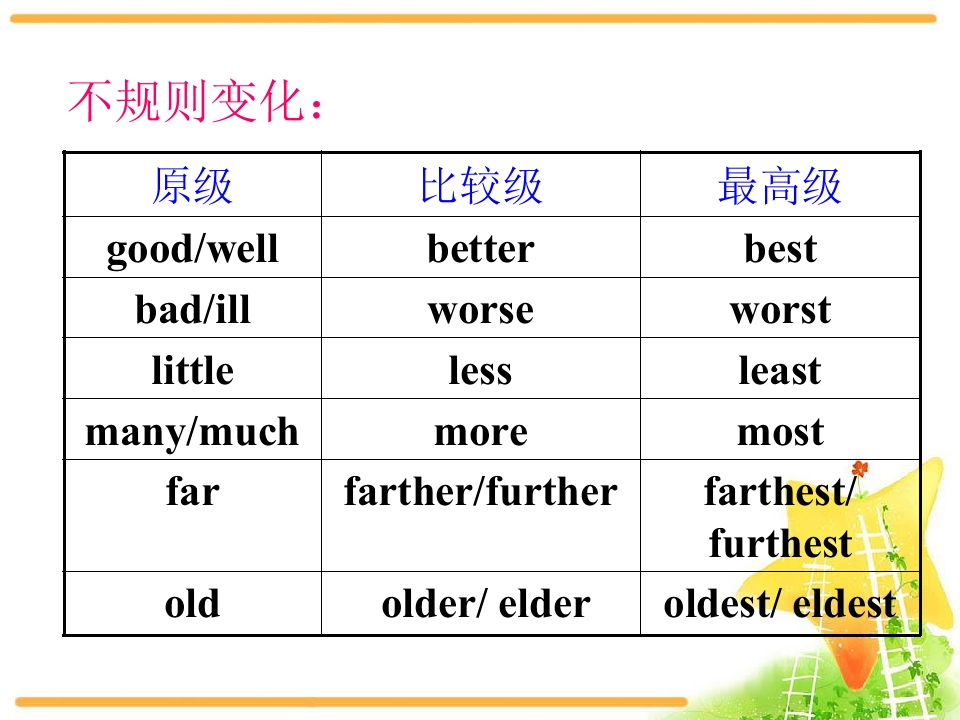 不规则变化：

| 原级 | 比较级 | 最高级 |
|---|---|---|
| good/well | better | best |
| bad/ill | worse | worst |
| little | less | least |
| many/much | more | most |
| far | farther/further | farthest/ furthest |
| old | older/ elder | oldest/ eldest |